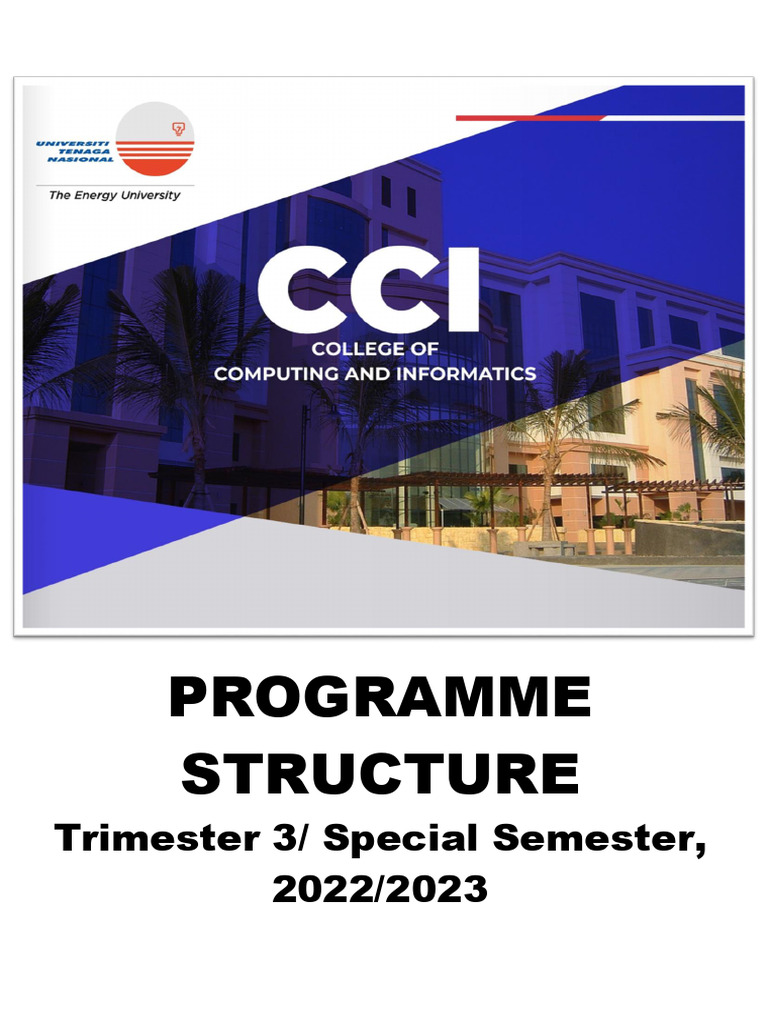 UNIVERSITI TENAGA NASIONAL
The Energy University

CCI
COLLEGE OF COMPUTING AND INFORMATICS

PROGRAMME STRUCTURE
Trimester 3/ Special Semester, 2022/2023